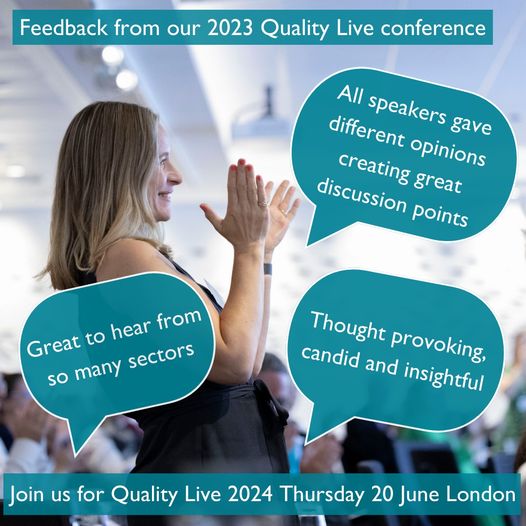 Feedback from our 2023 Quality Live conference

All speakers gave different opinions creating great discussion points

Great to hear from so many sectors

Thought provoking, candid and insightful

Join us for Quality Live 2024 Thursday 20 June London